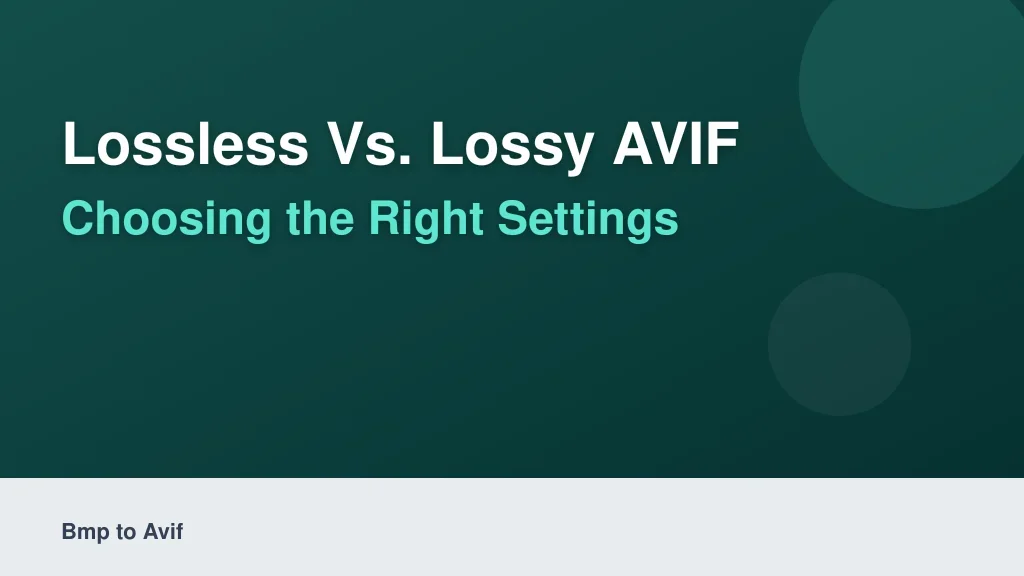 Lossless Vs. Lossy AVIF
Choosing the Right Settings

Bmp to Avif